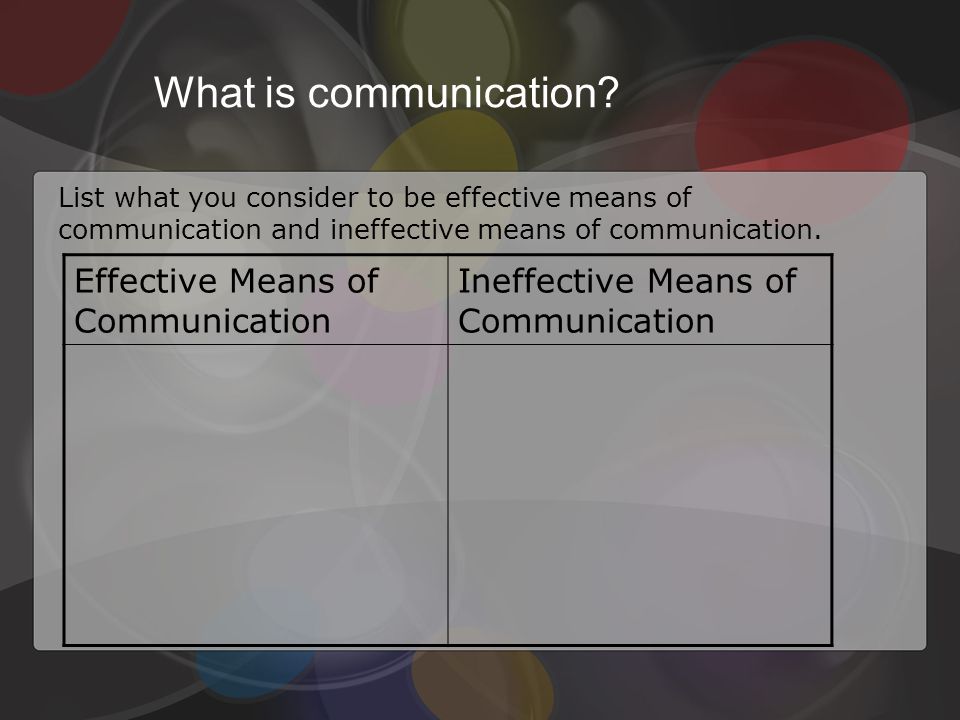 What is communication?

List what you consider to be effective means of communication and ineffective means of communication.

| Effective Means of Communication | Ineffective Means of Communication |
|---|---|
| | |